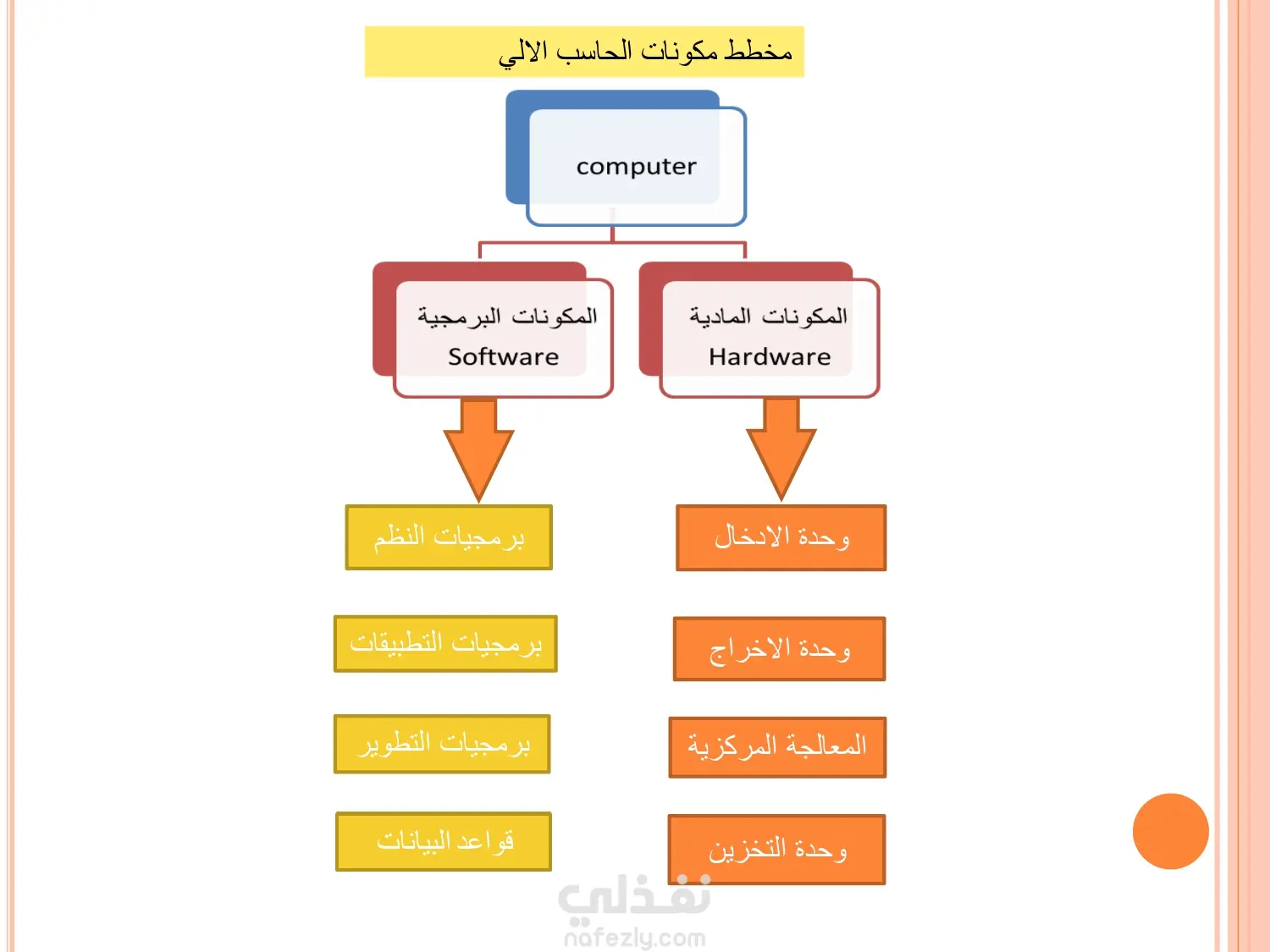 مخطط مكونات الحاسب الالي

computer

المكونات المادية
Hardware

المكونات البرمجية
Software

وحدة الادخال

وحدة الاخراج

المعالجة المركزية

وحدة التخزين

برمجيات النظم

برمجيات التطبيقات

برمجيات التطوير

قواعد البيانات

نفذلي
nafezly.com